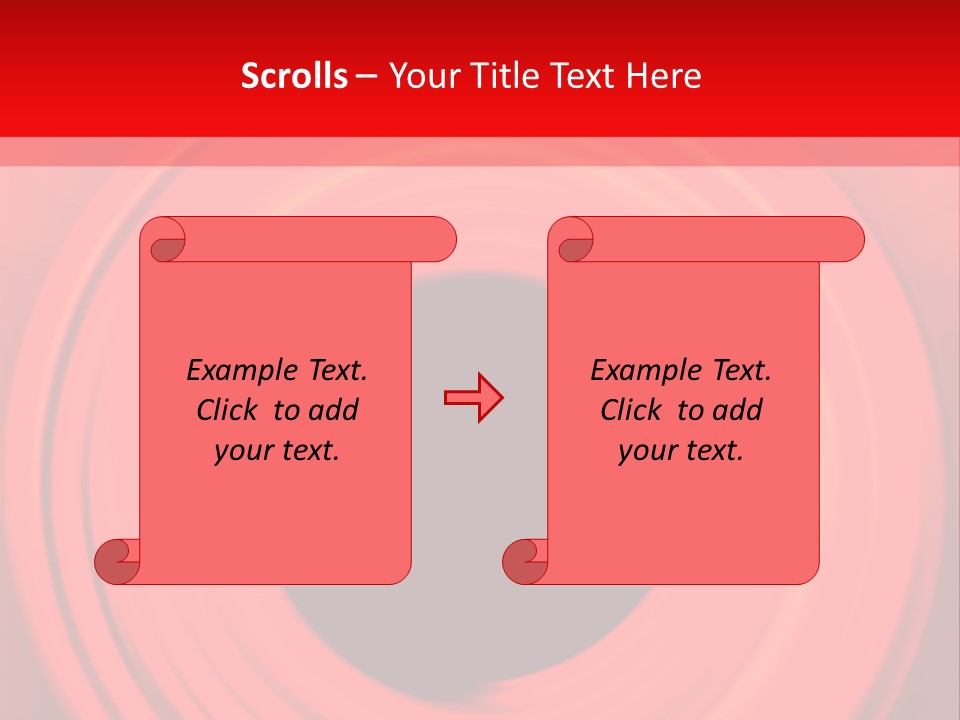 Scrolls – Your Title Text Here

Example Text. Click to add your text.

Example Text. Click to add your text.